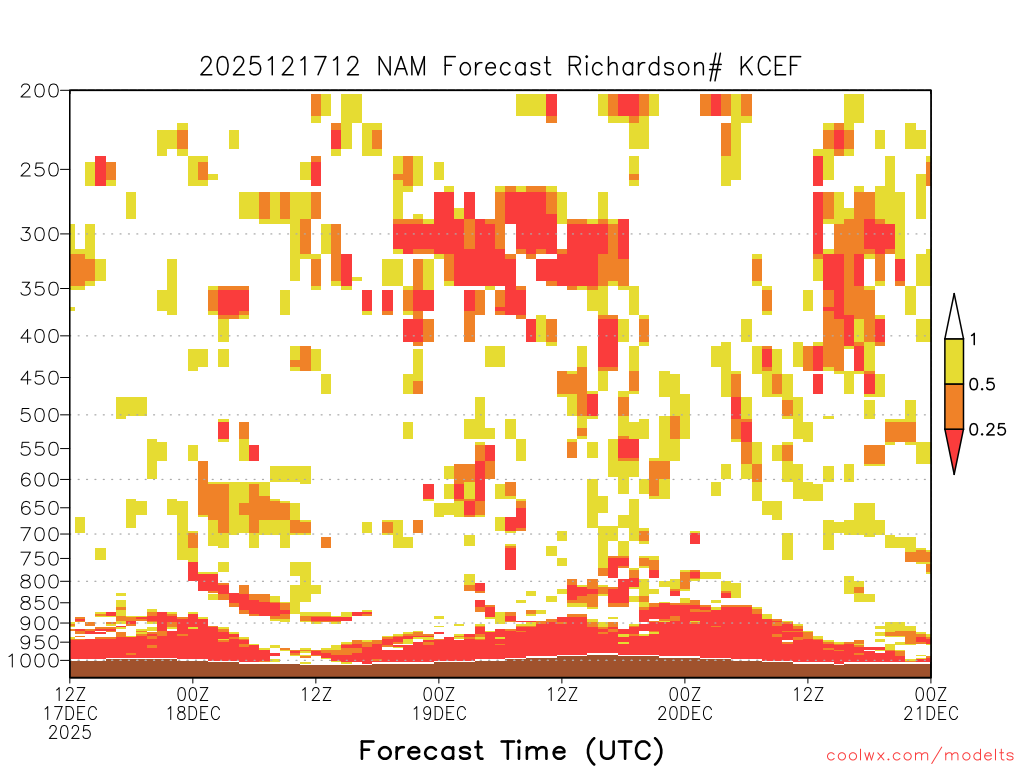 2025121712 NAM Forecast Richardson# KCEF

200
250
300
350
400
450
500
550
600
650
700
750
800
850
900
950
1000

1
0.5
0.25

12Z 17DEC 2025
00Z 18DEC
12Z
00Z 19DEC
12Z
00Z 20DEC
12Z
00Z 21DEC

Forecast Time (UTC)

coolwx.com/modelts